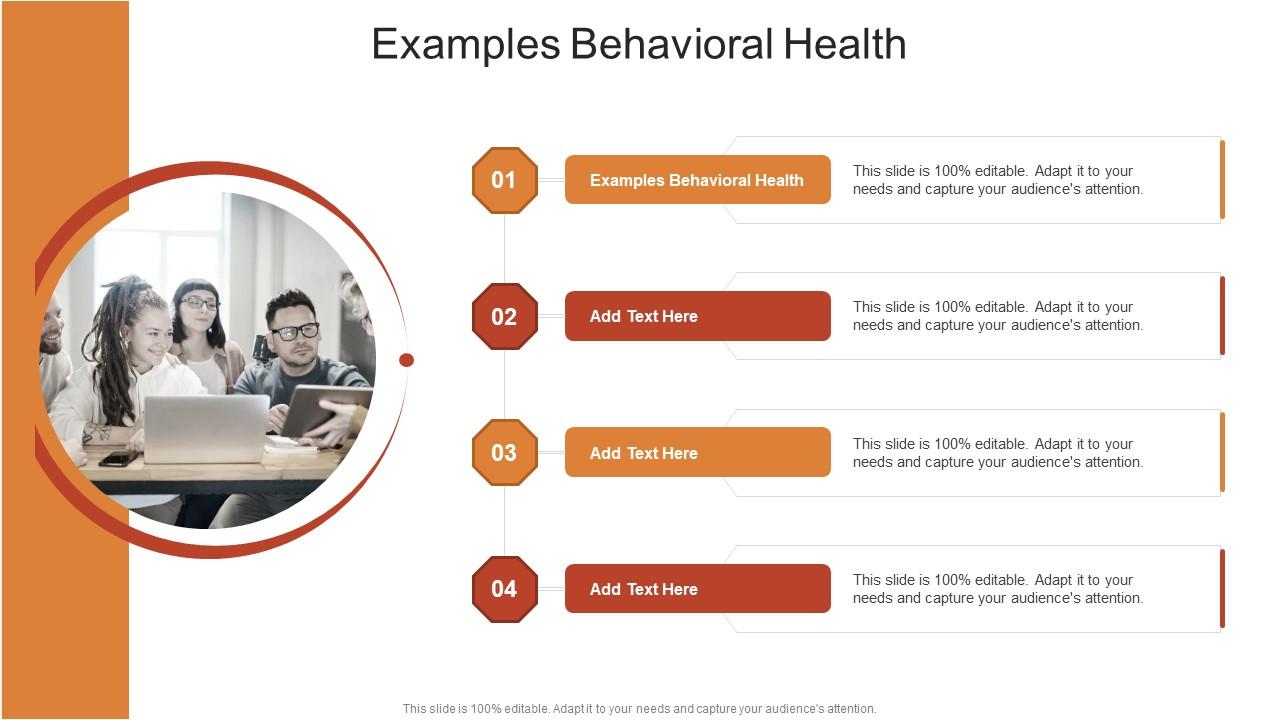 Examples Behavioral Health

01

Examples Behavioral Health

This slide is 100% editable. Adapt it to your needs and capture your audience's attention.

02

Add Text Here

This slide is 100% editable. Adapt it to your needs and capture your audience's attention.

03

Add Text Here

This slide is 100% editable. Adapt it to your needs and capture your audience's attention.

04

Add Text Here

This slide is 100% editable. Adapt it to your needs and capture your audience's attention.

This slide is 100% editable. Adapt it to your needs and capture your audience's attention.